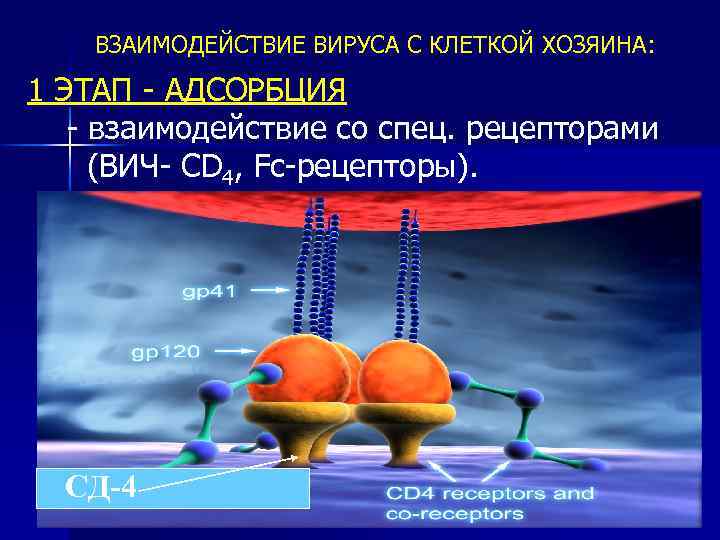 ВЗАИМОДЕЙСТВИЕ ВИРУСА С КЛЕТКОЙ ХОЗЯИНА:

1 ЭТАП - АДСОРБЦИЯ

- взаимодействие со спец. рецепторами (ВИЧ- $CD_4$, Fc-рецепторы).

gp41

gp120

СД-4

CD4 receptors and co-receptors